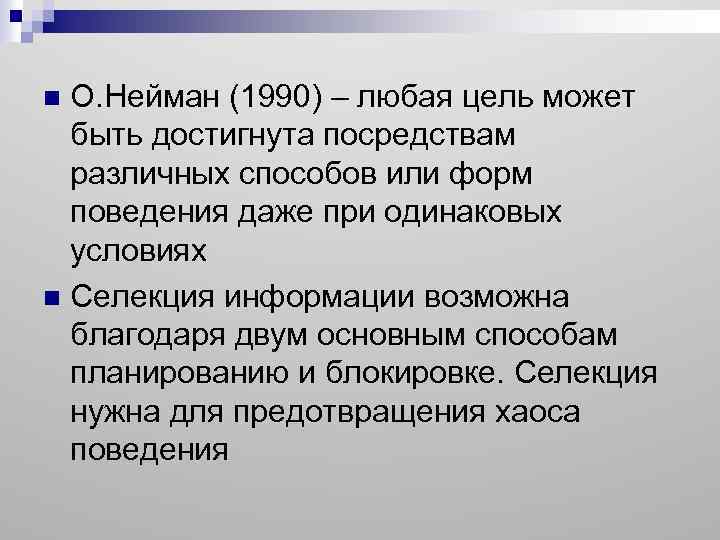 О.Нейман (1990) – любая цель может быть достигнута посредствам различных способов или форм поведения даже при одинаковых условиях

Селекция информации возможна благодаря двум основным способам планированию и блокировке. Селекция нужна для предотвращения хаоса поведения